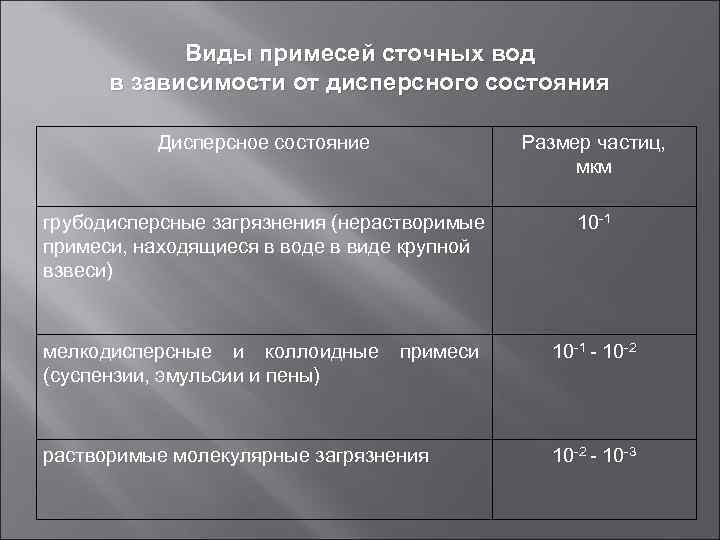 Виды примесей сточных вод
в зависимости от дисперсного состояния

| Дисперсное состояние | Размер частиц, мкм |
|---|---|
| грубодисперсные загрязнения (нерастворимые примеси, находящиеся в воде в виде крупной взвеси) | $10^{-1}$ |
| мелкодисперсные и коллоидные примеси (суспензии, эмульсии и пены) | $10^{-1}$ - $10^{-2}$ |
| растворимые молекулярные загрязнения | $10^{-2}$ - $10^{-3}$ |